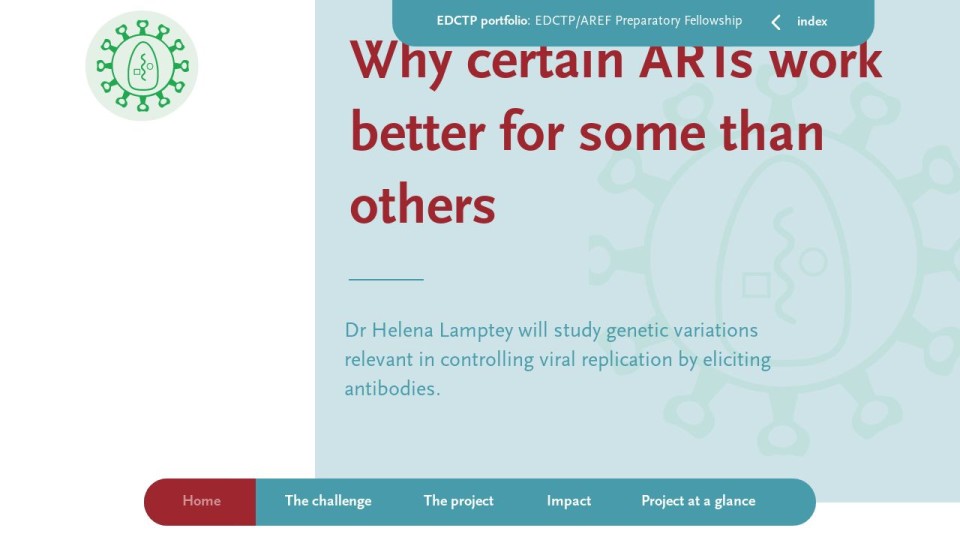 EDCTP portfolio: EDCTP/AREF Preparatory Fellowship

index

Why certain ARTs work better for some than others

Dr Helena Lamptey will study genetic variations relevant in controlling viral replication by eliciting antibodies.

Home
The challenge
The project
Impact
Project at a glance